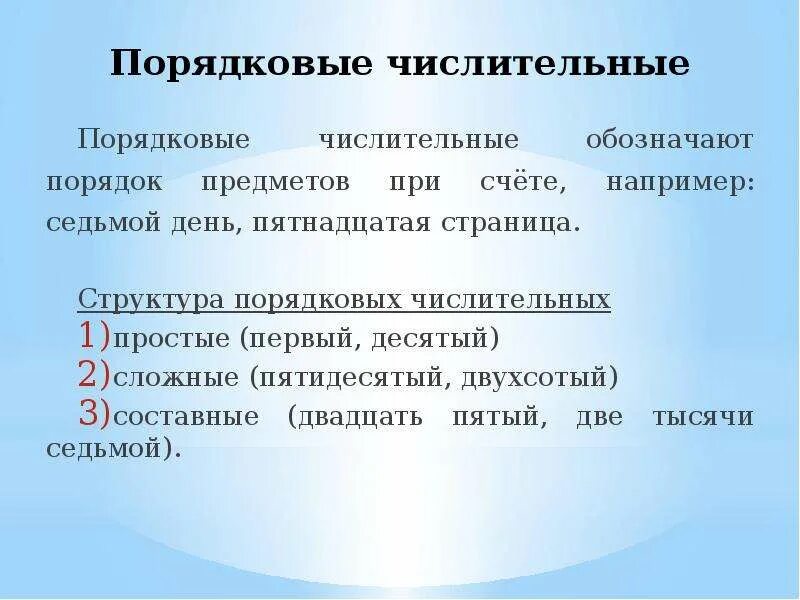 Порядковые числительные

Порядковые числительные обозначают порядок предметов при счёте, например: седьмой день, пятнадцатая страница.

Структура порядковых числительных
1)простые (первый, десятый)
2)сложные (пятидесятый, двухсотый)
3)составные (двадцать пятый, две тысячи седьмой).